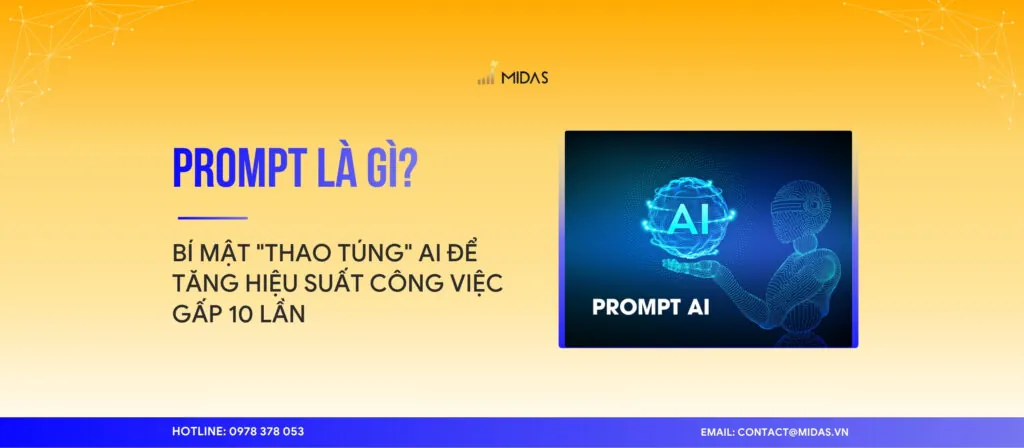 MIDAS

PROMPT LÀ GÌ?

BÍ MẬT "THAO TÚNG" AI ĐỂ TĂNG HIỆU SUẤT CÔNG VIỆC GẤP 10 LẦN

AI

PROMPT AI

HOTLINE: 0978 378 053

EMAIL: CONTACT@MIDAS.VN